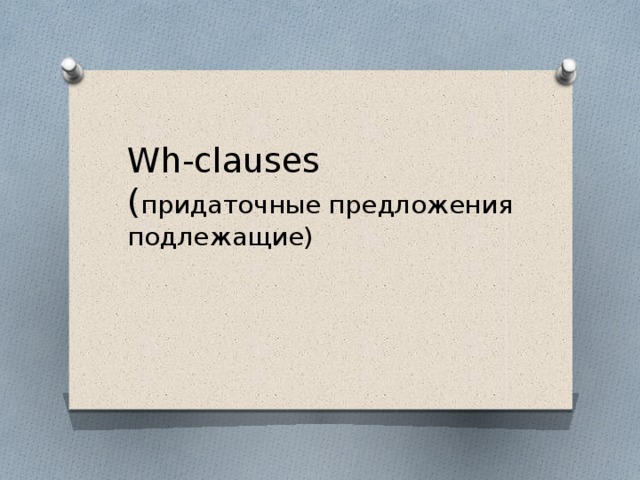 Wh-clauses
(придаточные предложения подлежащие)